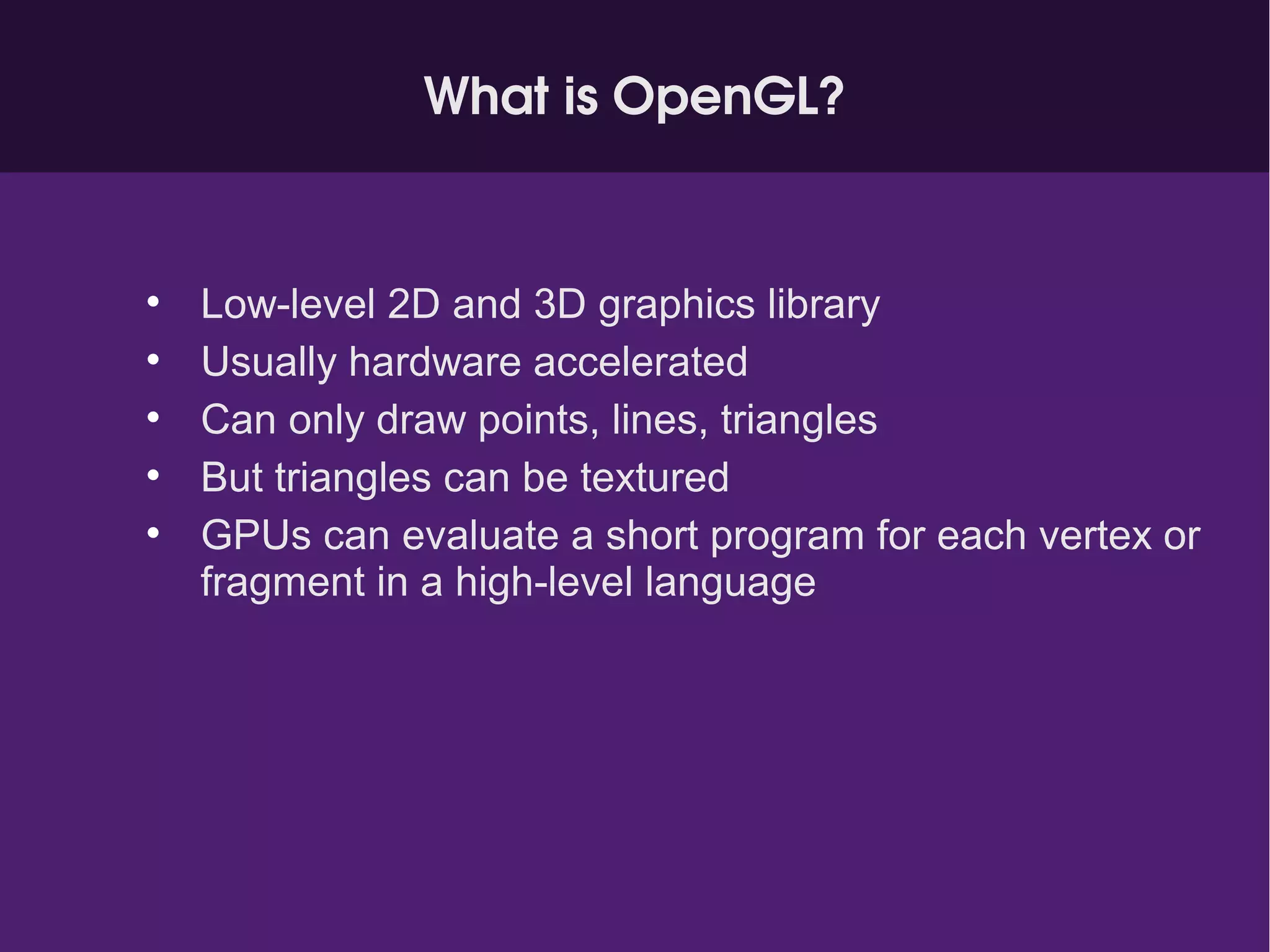 What is OpenGL?

• Low-level 2D and 3D graphics library
• Usually hardware accelerated
• Can only draw points, lines, triangles
• But triangles can be textured
• GPUs can evaluate a short program for each vertex or fragment in a high-level language